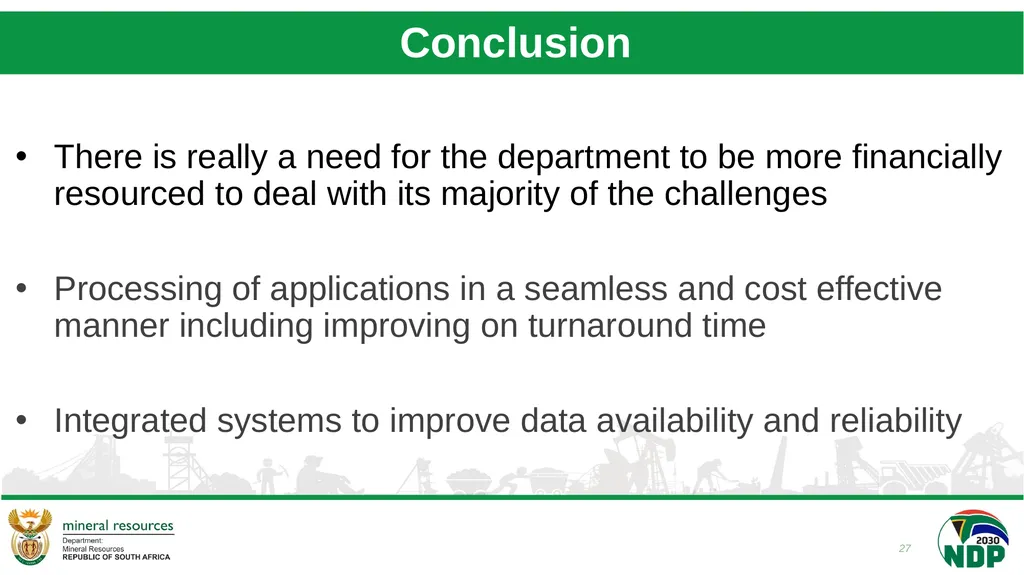 Conclusion

• There is really a need for the department to be more financially resourced to deal with its majority of the challenges

• Processing of applications in a seamless and cost effective manner including improving on turnaround time

• Integrated systems to improve data availability and reliability

mineral resources
Department:
Mineral Resources
REPUBLIC OF SOUTH AFRICA

27

2030
NDP